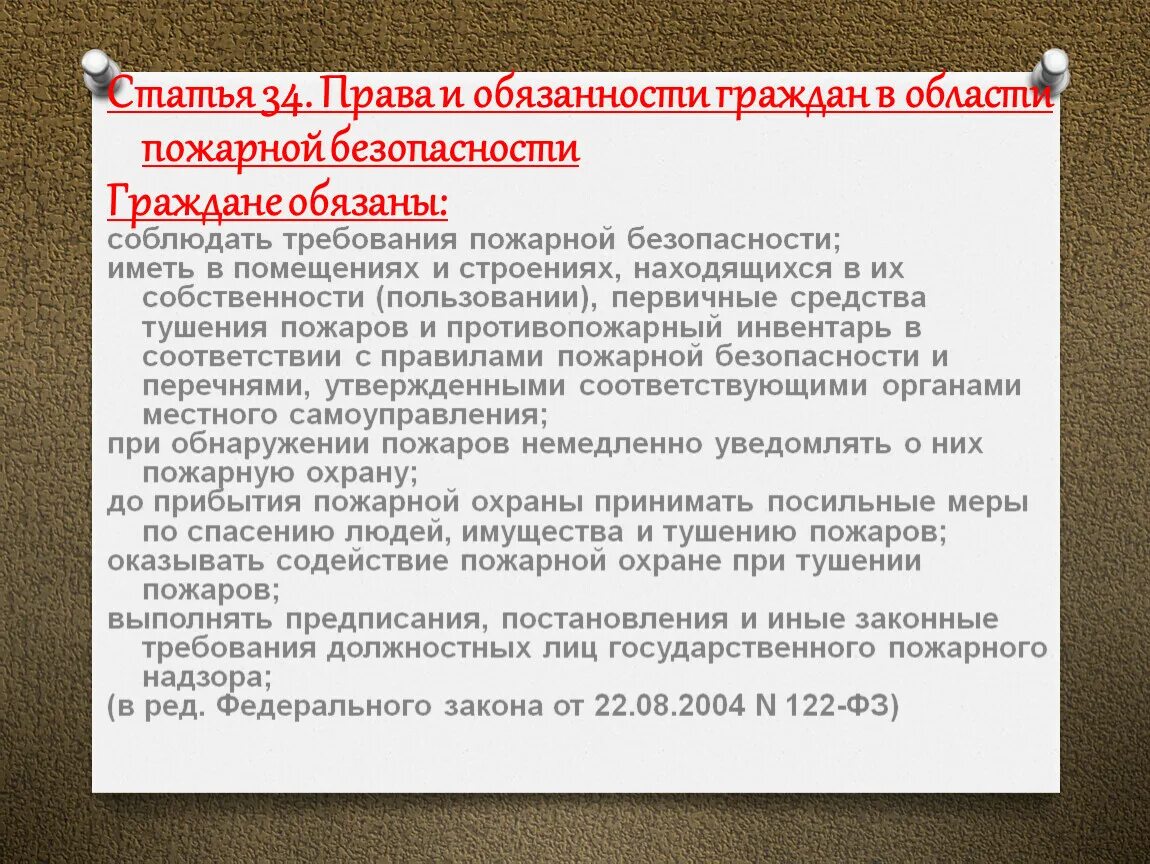 Статья 34. Права и обязанности граждан в области пожарной безопасности

Граждане обязаны:

соблюдать требования пожарной безопасности;

иметь в помещениях и строениях, находящихся в их собственности (пользовании), первичные средства тушения пожаров и противопожарный инвентарь в соответствии с правилами пожарной безопасности и перечнями, утвержденными соответствующими органами местного самоуправления;

при обнаружении пожаров немедленно уведомлять о них пожарную охрану;

до прибытия пожарной охраны принимать посильные меры по спасению людей, имущества и тушению пожаров;

оказывать содействие пожарной охране при тушении пожаров;

выполнять предписания, постановления и иные законные требования должностных лиц государственного пожарного надзора;

(в ред. Федерального закона от 22.08.2004 N 122-ФЗ)